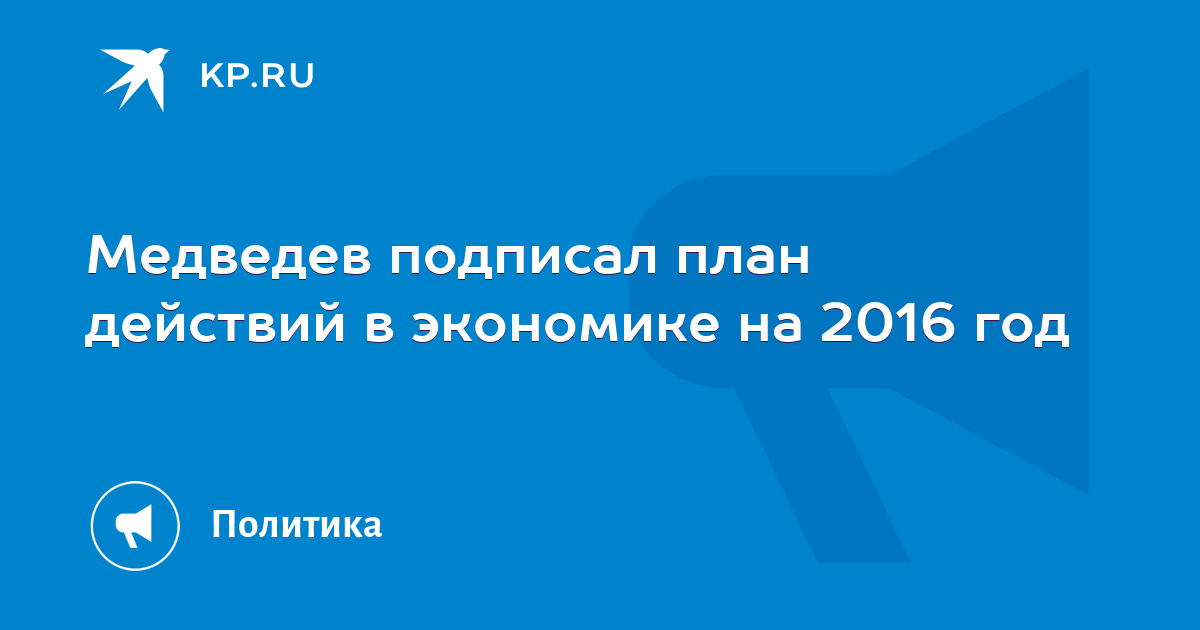 KP.RU

Медведев подписал план действий в экономике на 2016 год

Политика